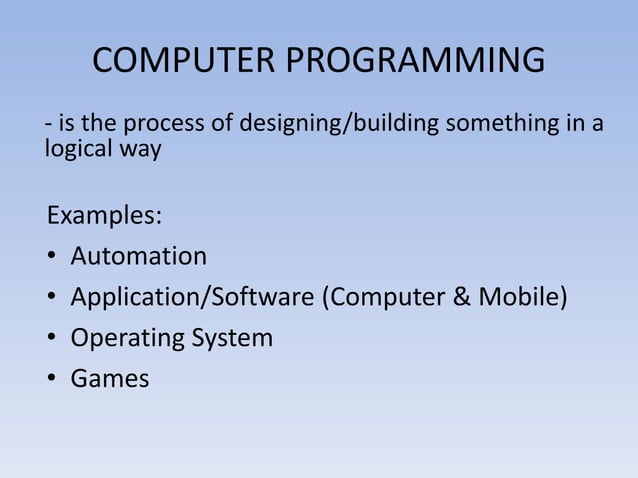 COMPUTER PROGRAMMING

- is the process of designing/building something in a logical way

Examples:

• Automation
• Application/Software (Computer & Mobile)
• Operating System
• Games